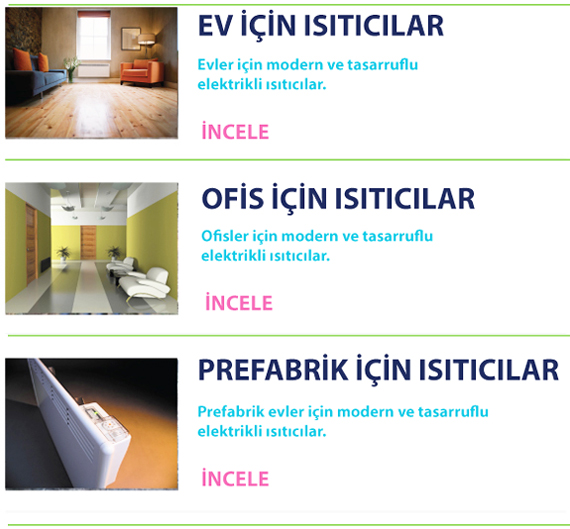 EV İÇİN ISITICILAR

Evler için modern ve tasarruflu elektrikli ısıtıcılar.

İNCELE

OFİS İÇİN ISITICILAR

Ofisler için modern ve tasarruflu elektrikli ısıtıcılar.

İNCELE

PREFABRİK İÇİN ISITICILAR

Prefabrik evler için modern ve tasarruflu elektrikli ısıtıcılar.

İNCELE